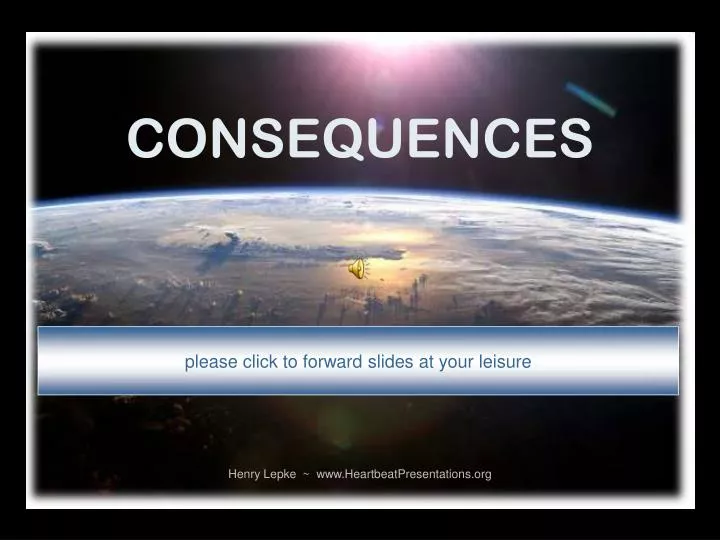 CONSEQUENCES

please click to forward slides at your leisure

Henry Lepke ~ www.HeartbeatPresentations.org